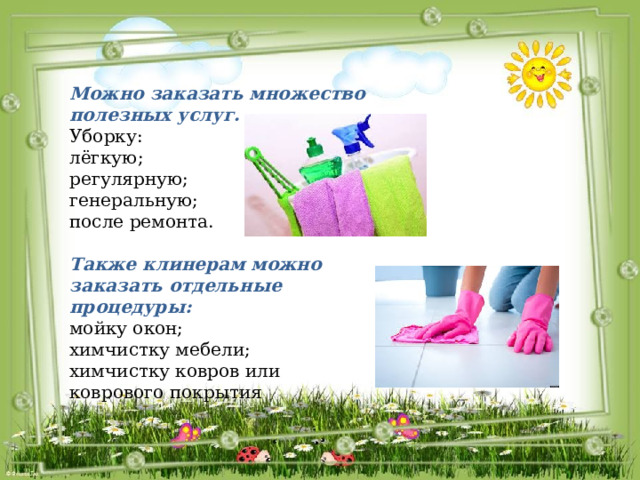 Можно заказать множество полезных услуг.
Уборку:
лёгкую;
регулярную;
генеральную;
после ремонта.

Также клинерам можно заказать отдельные процедуры:
мойку окон;
химчистку мебели;
химчистку ковров или коврового покрытия